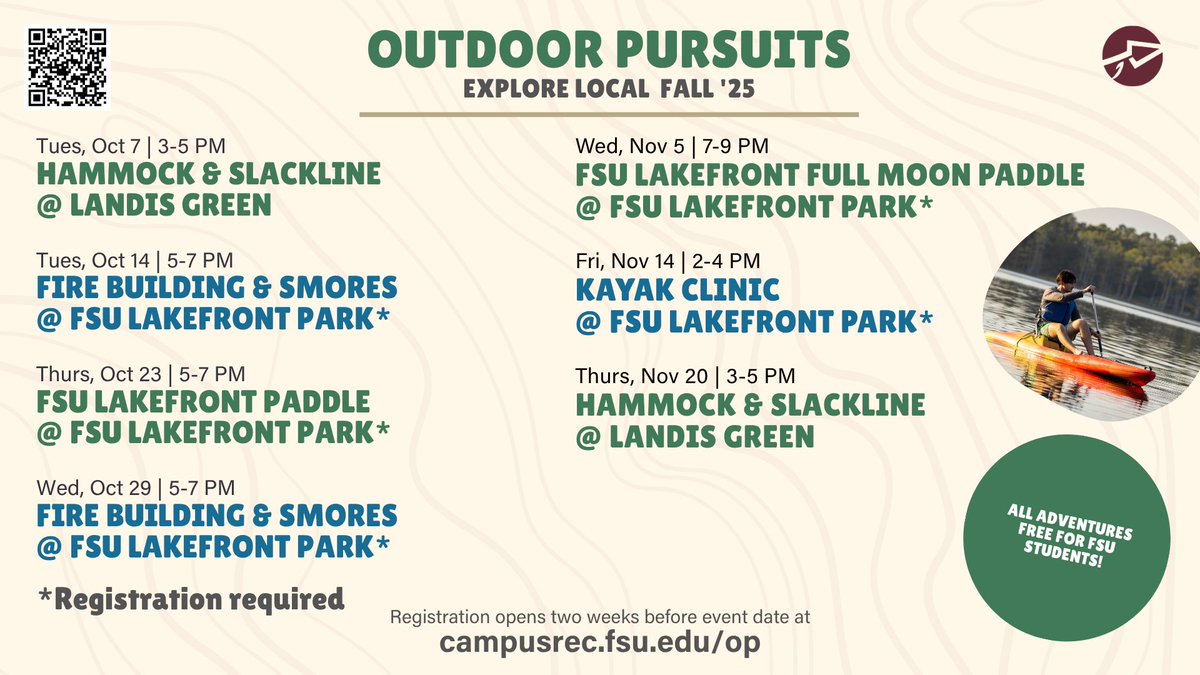 OUTDOOR PURSUITS
EXPLORE LOCAL FALL '25

Tues, Oct 7 | 3-5 PM
HAMMOCK & SLACKLINE
@ LANDIS GREEN

Tues, Oct 14 | 5-7 PM
FIRE BUILDING & SMORES
@ FSU LAKEFRONT PARK*

Thurs, Oct 23 | 5-7 PM
FSU LAKEFRONT PADDLE
@ FSU LAKEFRONT PARK*

Wed, Oct 29 | 5-7 PM
FIRE BUILDING & SMORES
@ FSU LAKEFRONT PARK*

*Registration required

Wed, Nov 5 | 7-9 PM
FSU LAKEFRONT FULL MOON PADDLE
@ FSU LAKEFRONT PARK*

Fri, Nov 14 | 2-4 PM
KAYAK CLINIC
@ FSU LAKEFRONT PARK*

Thurs, Nov 20 | 3-5 PM
HAMMOCK & SLACKLINE
@ LANDIS GREEN

ALL ADVENTURES FREE FOR FSU STUDENTS!

Registration opens two weeks before event date at
campusrec.fsu.edu/op